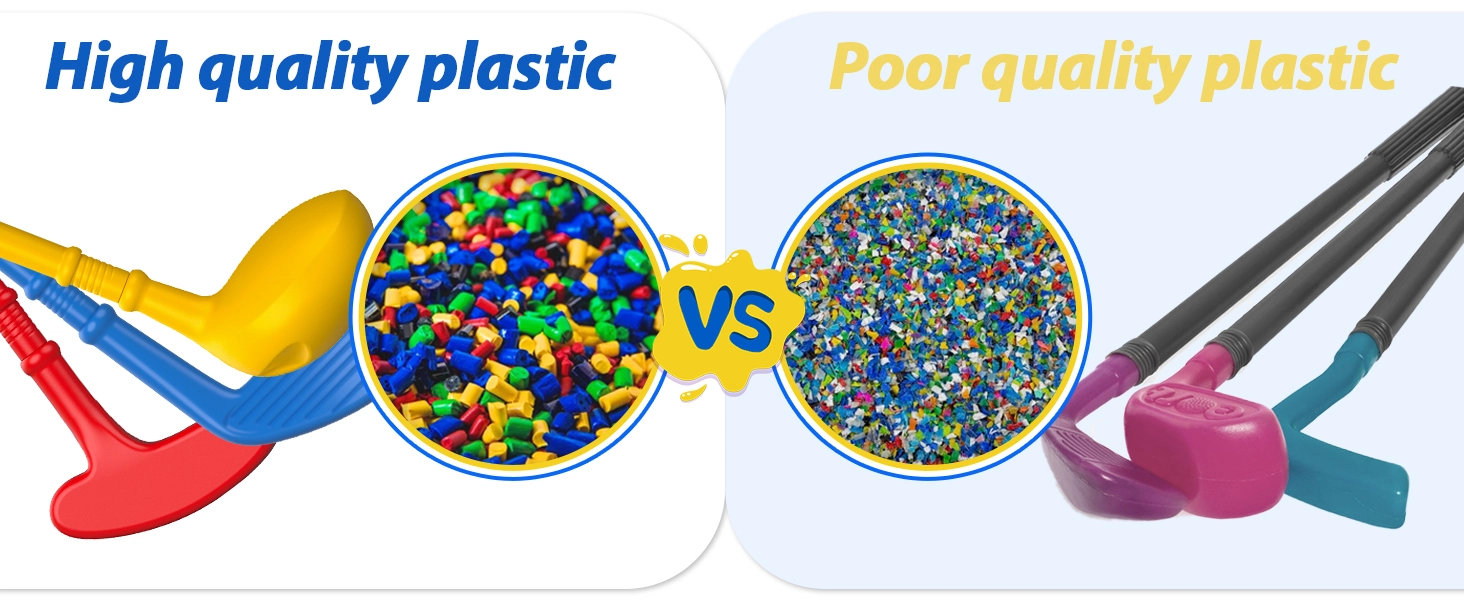 High quality plastic

VS

Poor quality plastic